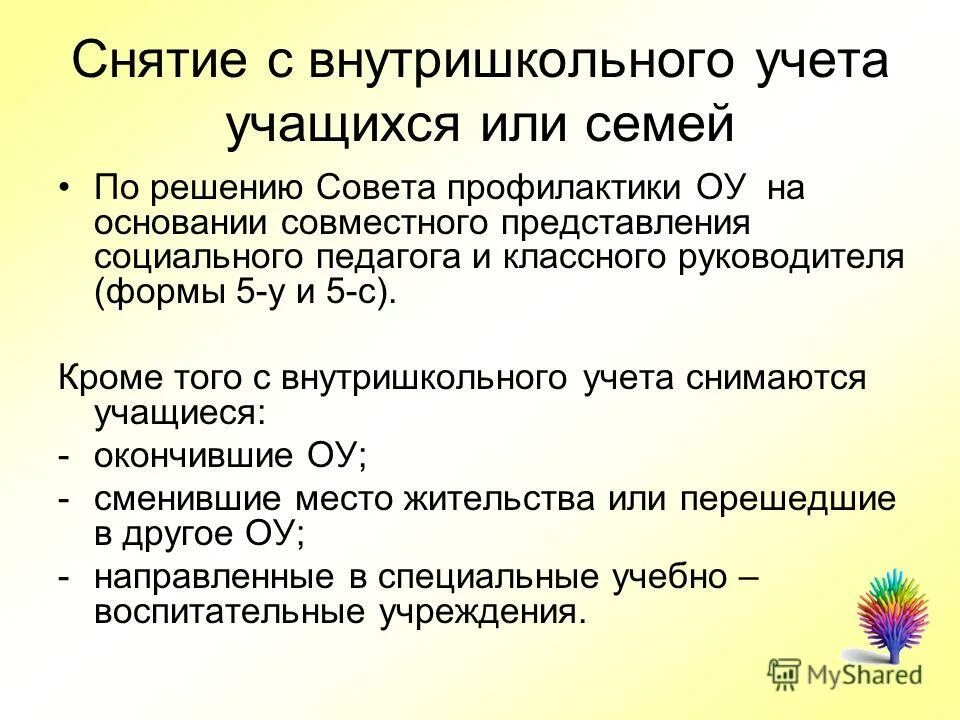 Снятие с внутришкольного учета учащихся или семей

• По решению Совета профилактики ОУ на основании совместного представления социального педагога и классного руководителя (формы 5-у и 5-с).

Кроме того с внутришкольного учета снимаются учащиеся:
- окончившие ОУ;
- сменившие место жительства или перешедшие в другое ОУ;
- направленные в специальные учебно – воспитательные учреждения.

MyShared